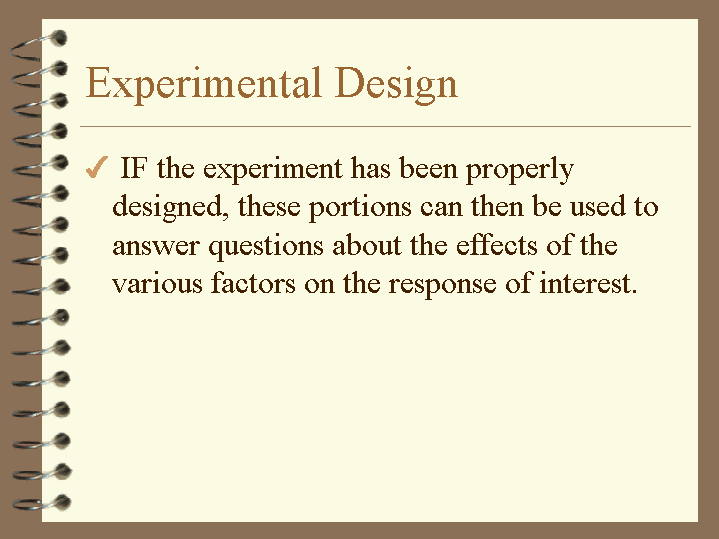 Experimental Design

✓ IF the experiment has been properly designed, these portions can then be used to answer questions about the effects of the various factors on the response of interest.